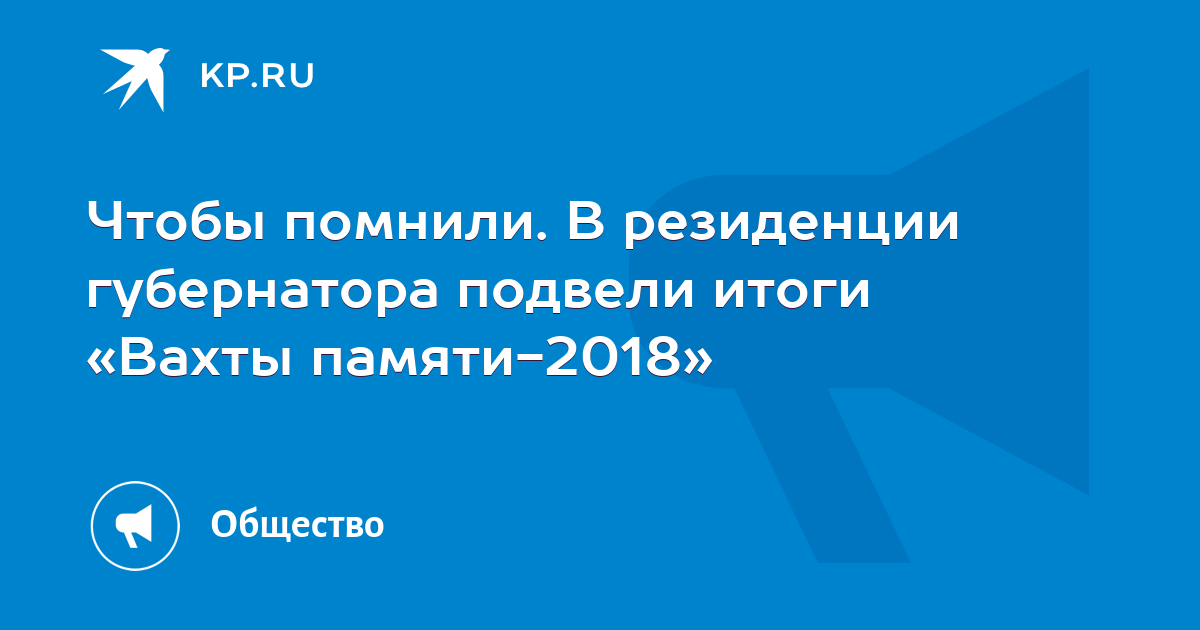 KP.RU

Чтобы помнили. В резиденции губернатора подвели итоги «Вахты памяти-2018»

Общество